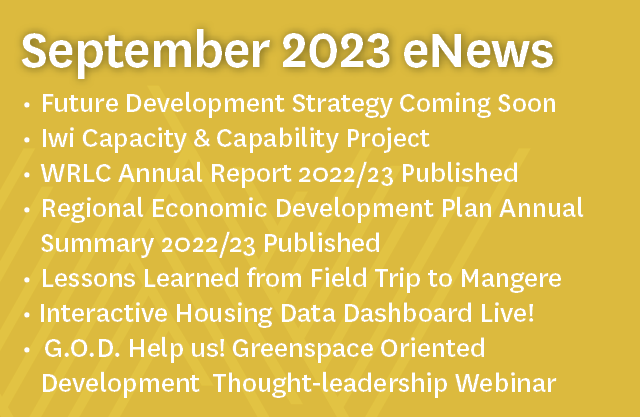 September 2023 eNews

• Future Development Strategy Coming Soon
• Iwi Capacity & Capability Project
• WRLC Annual Report 2022/23 Published
• Regional Economic Development Plan Annual Summary 2022/23 Published
• Lessons Learned from Field Trip to Mangere
• Interactive Housing Data Dashboard Live!
• G.O.D. Help us! Greenspace Oriented Development Thought-leadership Webinar